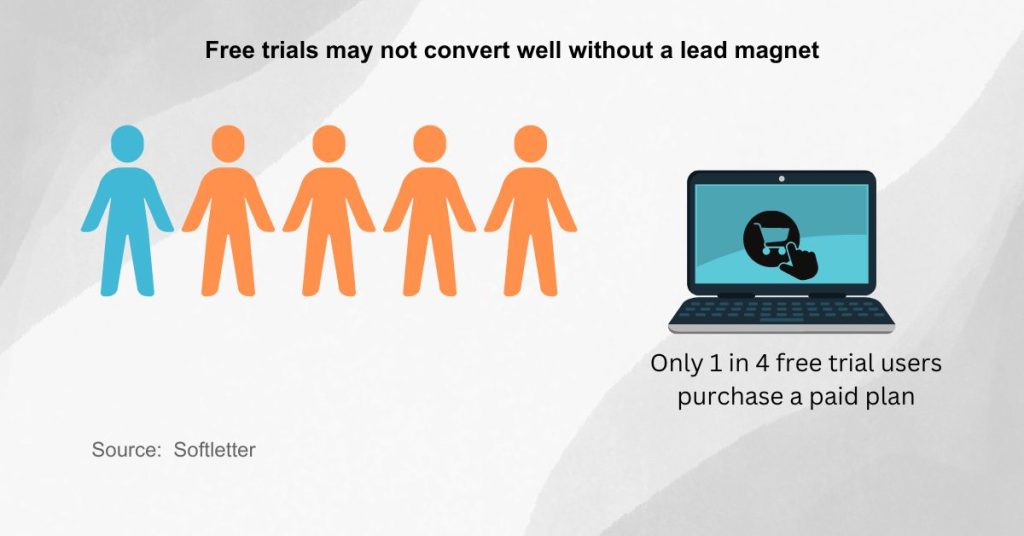 Free trials may not convert well without a lead magnet

Only 1 in 4 free trial users purchase a paid plan

Source: Softletter